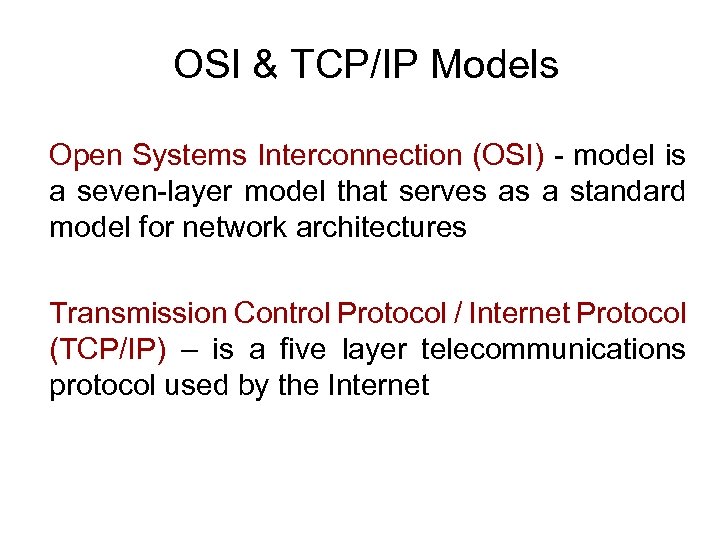 OSI & TCP/IP Models

Open Systems Interconnection (OSI) - model is a seven-layer model that serves as a standard model for network architectures

Transmission Control Protocol / Internet Protocol (TCP/IP) – is a five layer telecommunications protocol used by the Internet